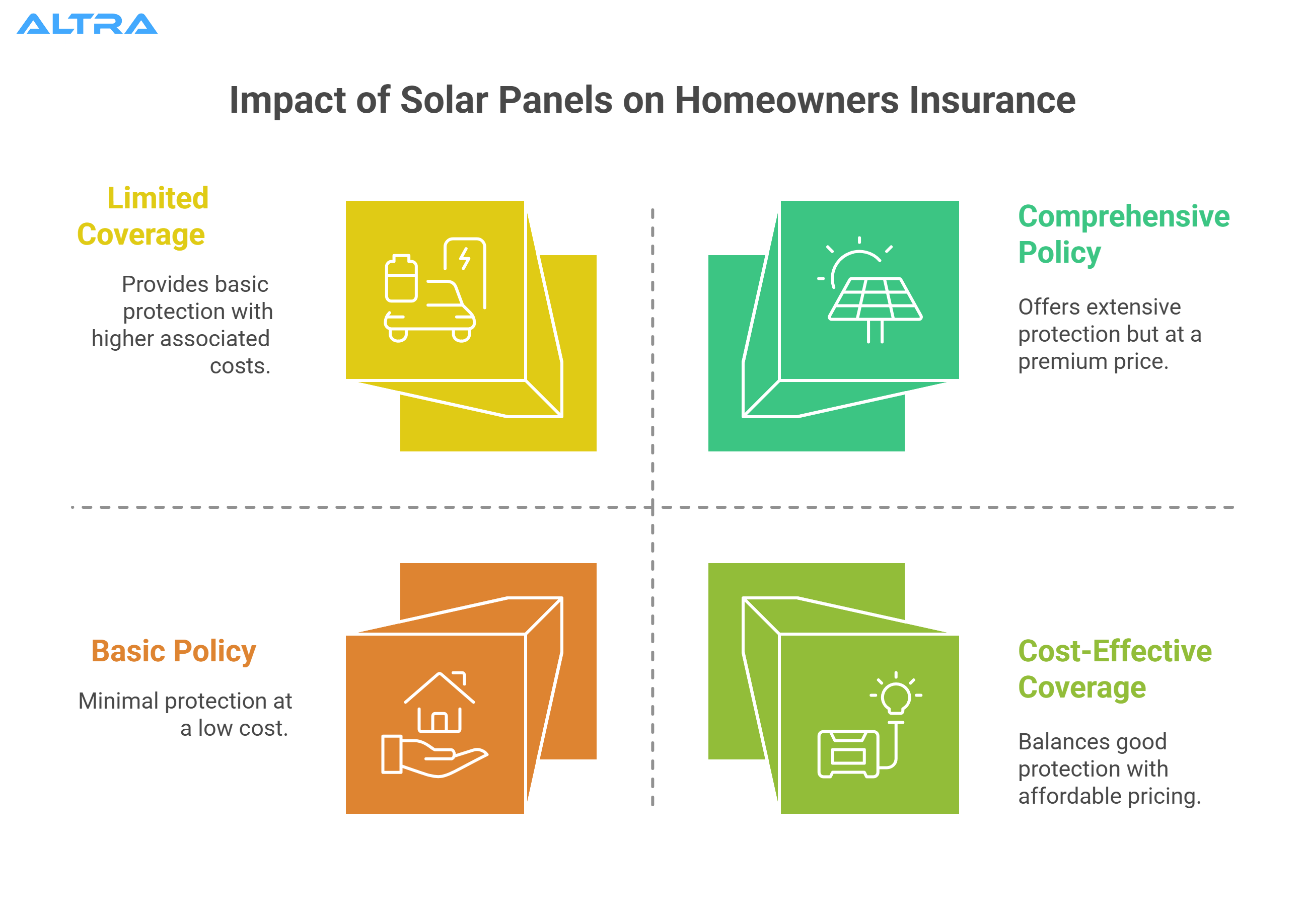 ALTRA

Impact of Solar Panels on Homeowners Insurance

Limited Coverage

Provides basic protection with higher associated costs.

Comprehensive Policy

Offers extensive protection but at a premium price.

Basic Policy

Minimal protection at a low cost.

Cost-Effective Coverage

Balances good protection with affordable pricing.